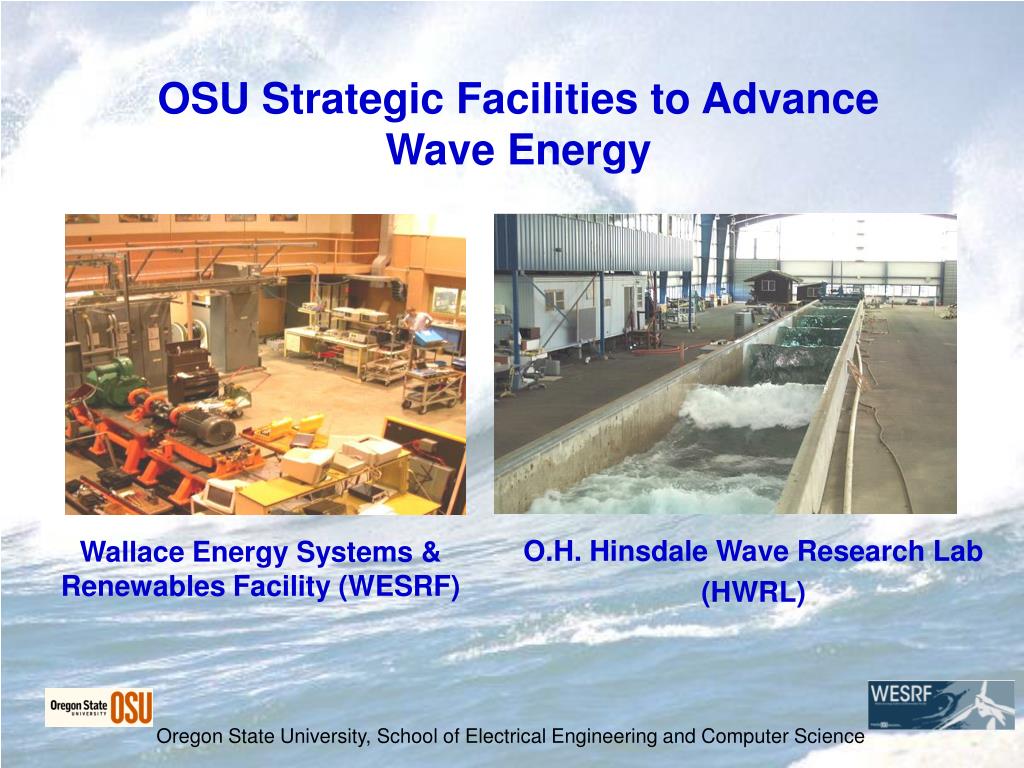 OSU Strategic Facilities to Advance Wave Energy

Wallace Energy Systems & Renewables Facility (WESRF)

O.H. Hinsdale Wave Research Lab (HWRL)

Oregon State UNIVERSITY OSU

WESRF

Oregon State University, School of Electrical Engineering and Computer Science